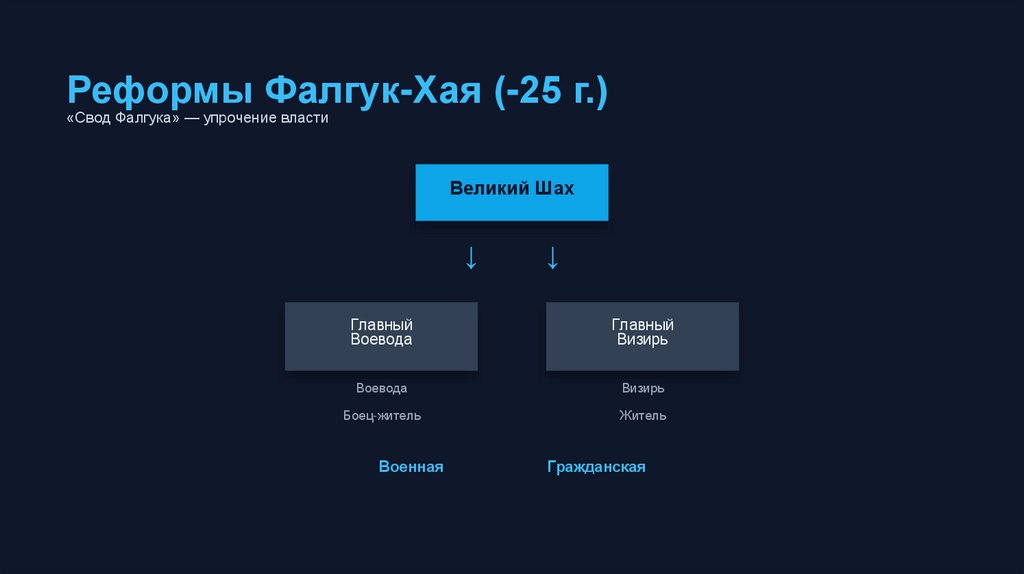 Реформы Фалгук-Хая (-25 г.)
«Свод Фалгука» — упрочение власти

Великий Шах

↓ ↓

Главный Воевода

Воевода

Боец-житель

Главный Визирь

Визирь

Житель

Военная

Гражданская